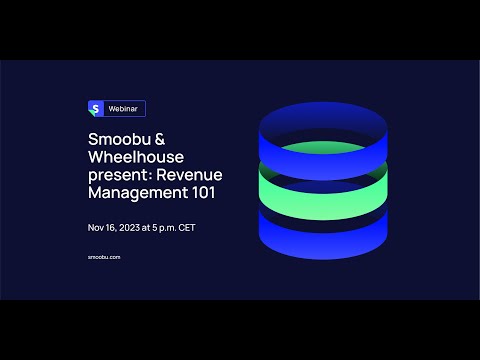 S Webinar

Smoobu & Wheelhouse present: Revenue Management 101

Nov 16, 2023 at 5 p.m. CET

smoobu.com